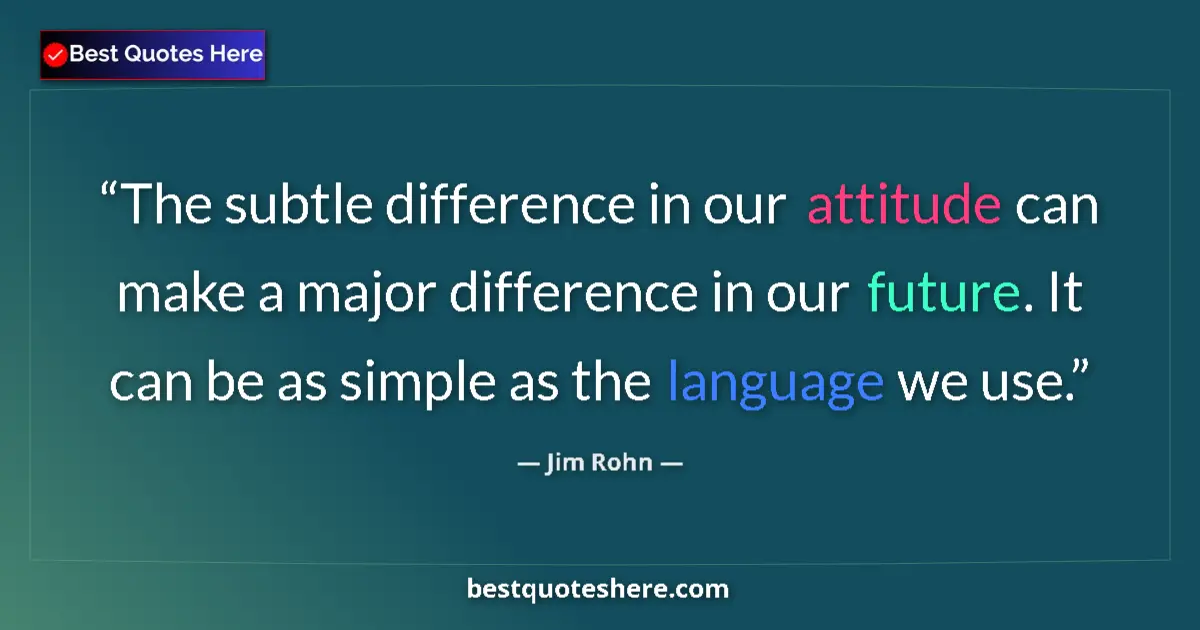 Best Quotes Here

“The subtle difference in our attitude can make a major difference in our future. It can be as simple as the language we use.”

— Jim Rohn —

bestquoteshere.com